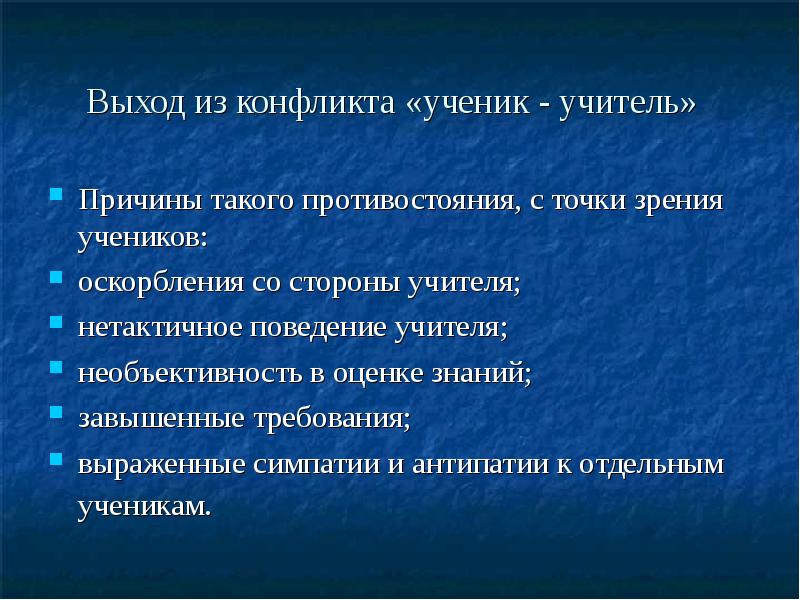 Выход из конфликта «ученик - учитель»

Причины такого противостояния, с точки зрения учеников:

оскорбления со стороны учителя;

нетактичное поведение учителя;

необъективность в оценке знаний;

завышенные требования;

выраженные симпатии и антипатии к отдельным ученикам.